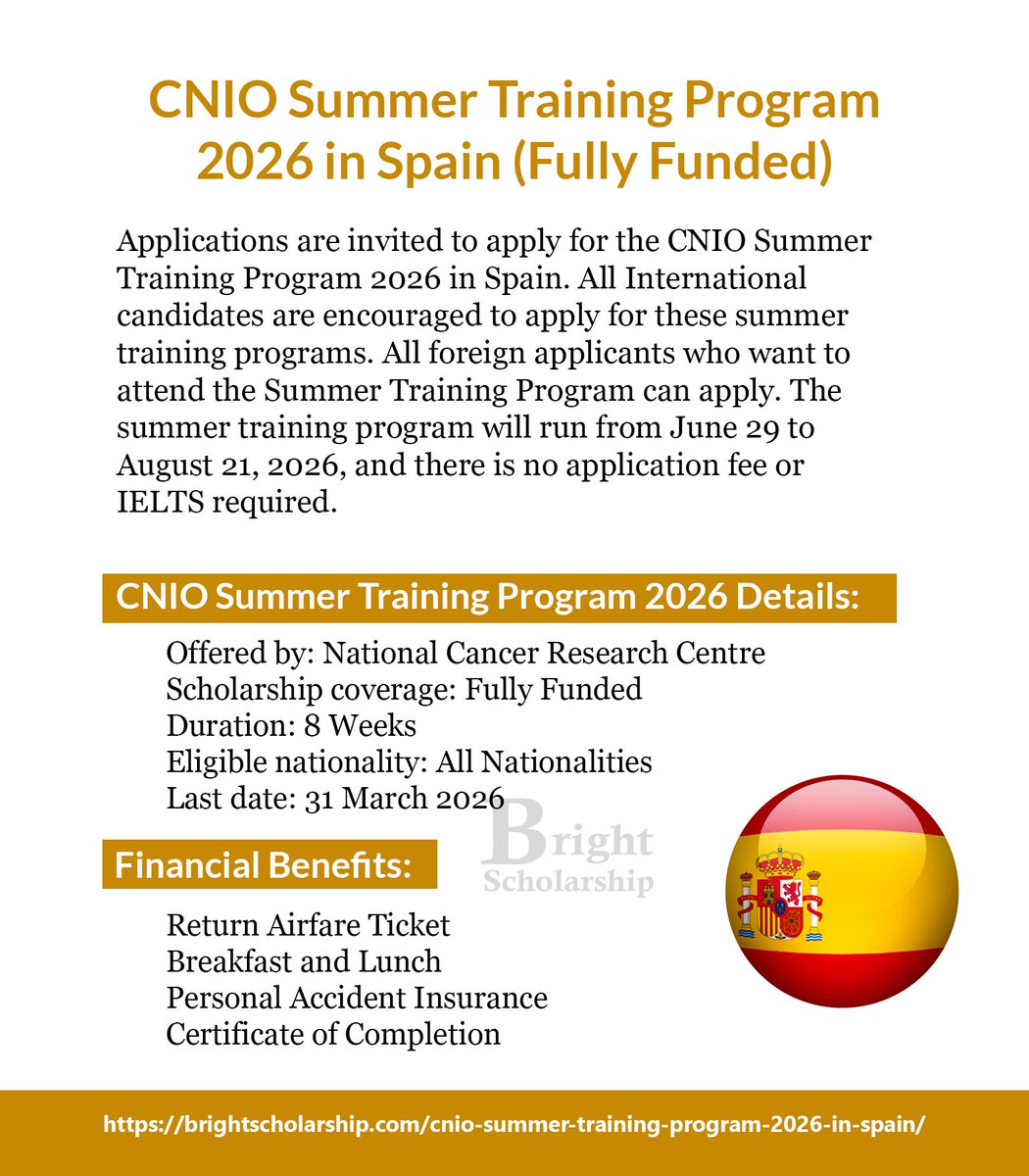 CNIO Summer Training Program 2026 in Spain (Fully Funded)

Applications are invited to apply for the CNIO Summer Training Program 2026 in Spain. All International candidates are encouraged to apply for these summer training programs. All foreign applicants who want to attend the Summer Training Program can apply. The summer training program will run from June 29 to August 21, 2026, and there is no application fee or IELTS required.

CNIO Summer Training Program 2026 Details:

Offered by: National Cancer Research Centre
Scholarship coverage: Fully Funded
Duration: 8 Weeks
Eligible nationality: All Nationalities
Last date: 31 March 2026

Bright Scholarship

Financial Benefits:

Return Airfare Ticket
Breakfast and Lunch
Personal Accident Insurance
Certificate of Completion

https://brightscholarship.com/cnio-summer-training-program-2026-in-spain/